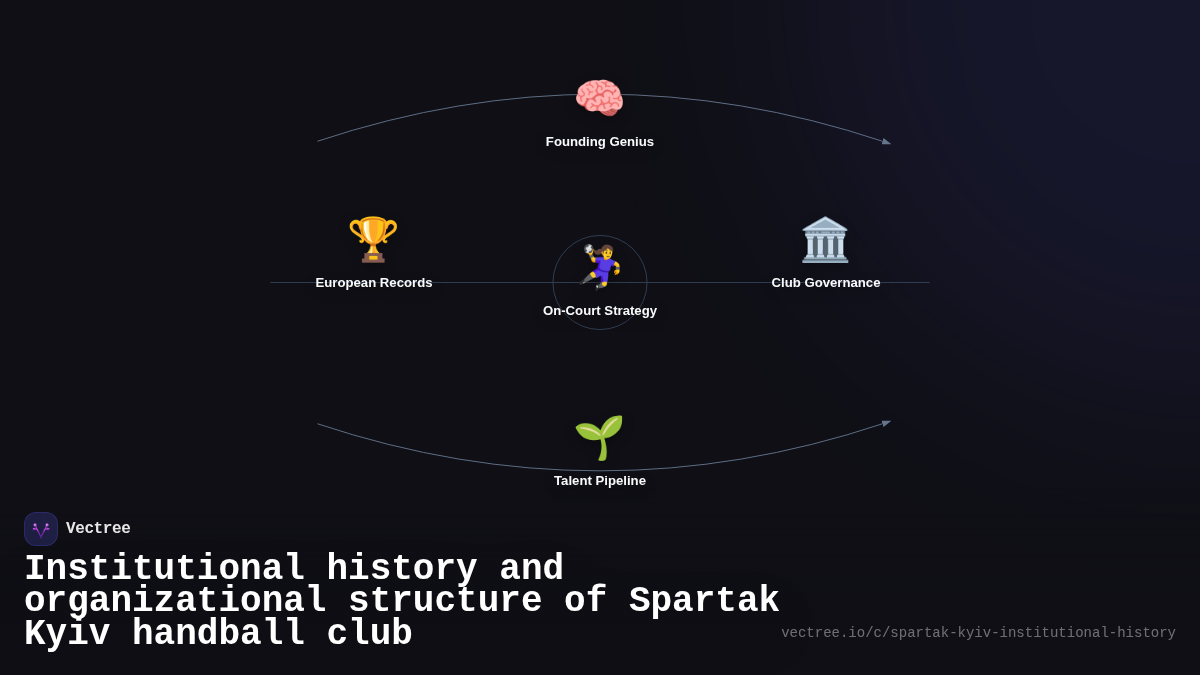 Founding Genius

European Records

On-Court Strategy

Club Governance

Talent Pipeline

Vectree

Institutional history and organizational structure of Spartak Kyiv handball club

vectree.io/c/spartak-kyiv-institutional-history